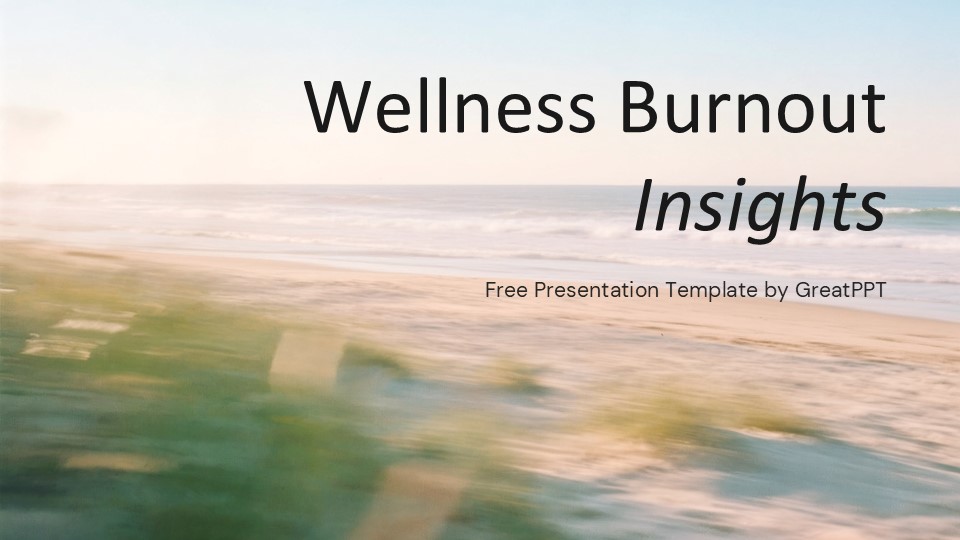 Wellness Burnout
Insights

Free Presentation Template by GreatPPT